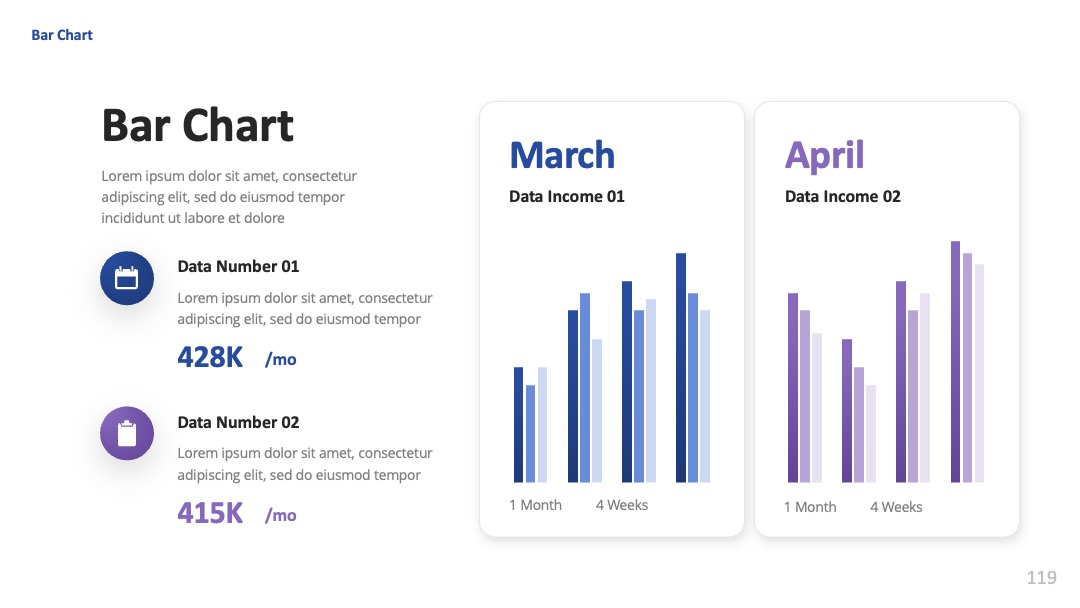 Bar Chart

Bar Chart

Lorem ipsum dolor sit amet, consectetur adipiscing elit, sed do eiusmod tempor incididunt ut labore et dolore

Data Number 01

Lorem ipsum dolor sit amet, consectetur adipiscing elit, sed do eiusmod tempor

428K /mo

Data Number 02

Lorem ipsum dolor sit amet, consectetur adipiscing elit, sed do eiusmod tempor

415K /mo

March

Data Income 01

1 Month 4 Weeks

April

Data Income 02

1 Month 4 Weeks

119